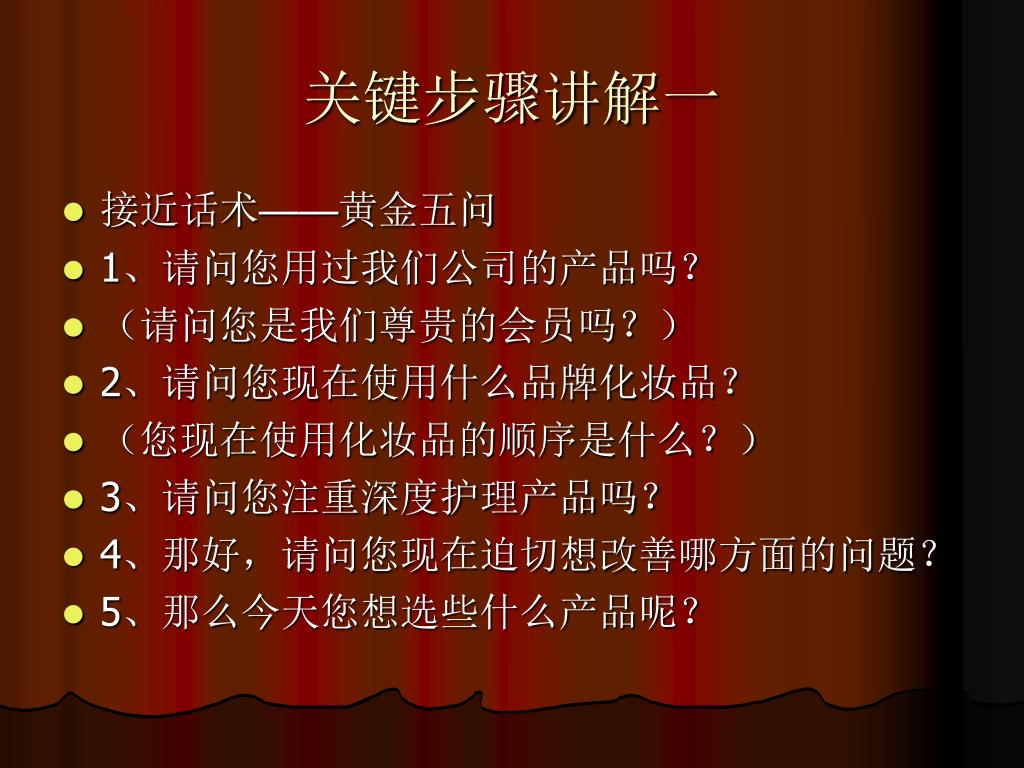 关键步骤讲解一

- 接近话术——黄金五问
- 1、请问您用过我们公司的产品吗?
- （请问您是我们尊贵的会员吗？）
- 2、请问您现在使用什么品牌化妆品？
- （您现在使用化妆品的顺序是什么？）
- 3、请问您注重深度护理产品吗?
- 4、那好，请问您现在迫切想改善哪方面的问题?
- 5、那么今天您想选些什么产品呢?